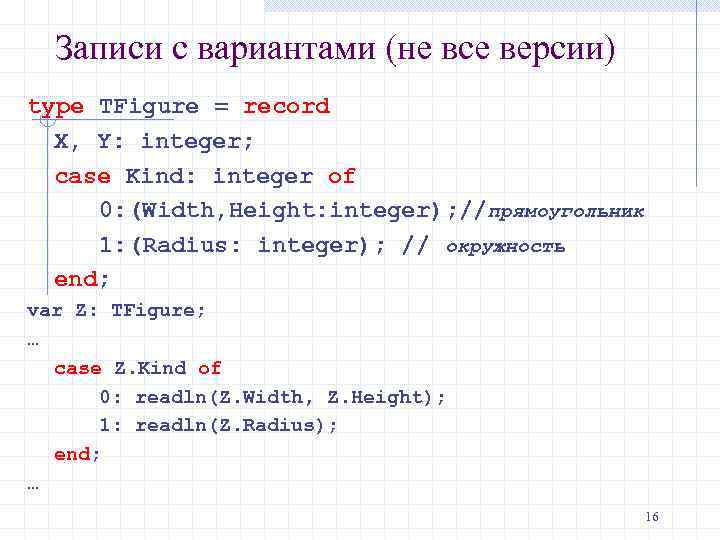 Записи с вариантами (не все версии)

type TFigure = record
  X, Y: integer;
  case Kind: integer of
    0:(Width,Height:integer);//прямоугольник
    1:(Radius: integer); // окружность
  end;
var Z: TFigure;
…
  case Z.Kind of
    0: readln(Z.Width, Z.Height);
    1: readln(Z.Radius);
  end;
…

16